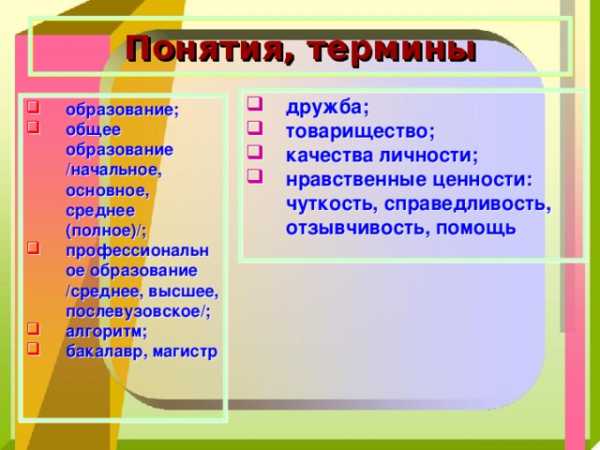 Понятия, термины

- образование;
- общее образование /начальное, основное, среднее (полное)/;
- профессиональное образование /среднее, высшее, послевузовское/;
- алгоритм;
- бакалавр, магистр

- дружба;
- товарищество;
- качества личности;
- нравственные ценности: чуткость, справедливость, отзывчивость, помощь